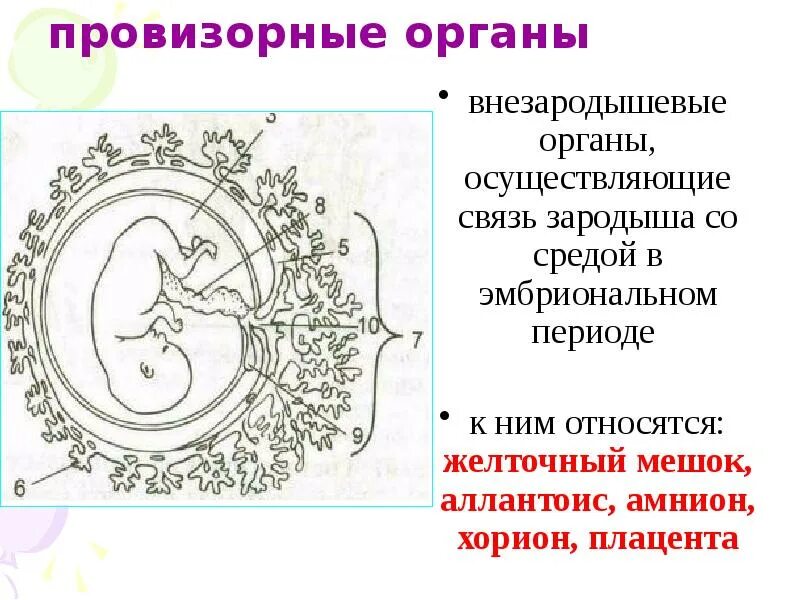 провизорные органы

3
8
5
10
7
9
6

• внезародышевые органы, осуществляющие связь зародыша со средой в эмбриональном периоде

• к ним относятся: желточный мешок, аллантоис, амнион, хорион, плацента